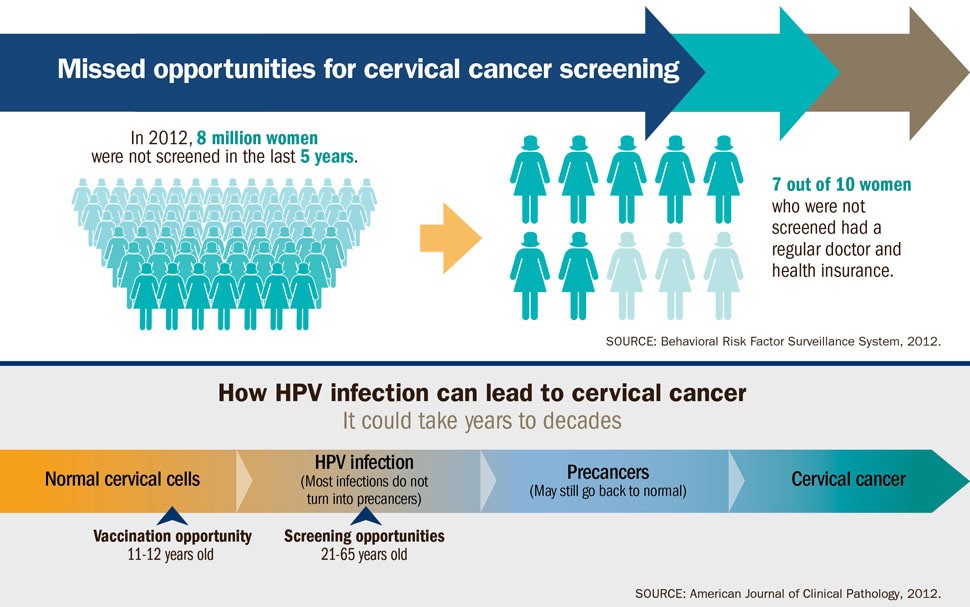 Missed opportunities for cervical cancer screening

In 2012, 8 million women were not screened in the last 5 years.

7 out of 10 women who were not screened had a regular doctor and health insurance.

SOURCE: Behavioral Risk Factor Surveillance System, 2012.

How HPV infection can lead to cervical cancer
It could take years to decades

Normal cervical cells

HPV infection
(Most infections do not turn into precancers)

Precancers
(May still go back to normal)

Cervical cancer

Vaccination opportunity
11-12 years old

Screening opportunities
21-65 years old

SOURCE: American Journal of Clinical Pathology, 2012.